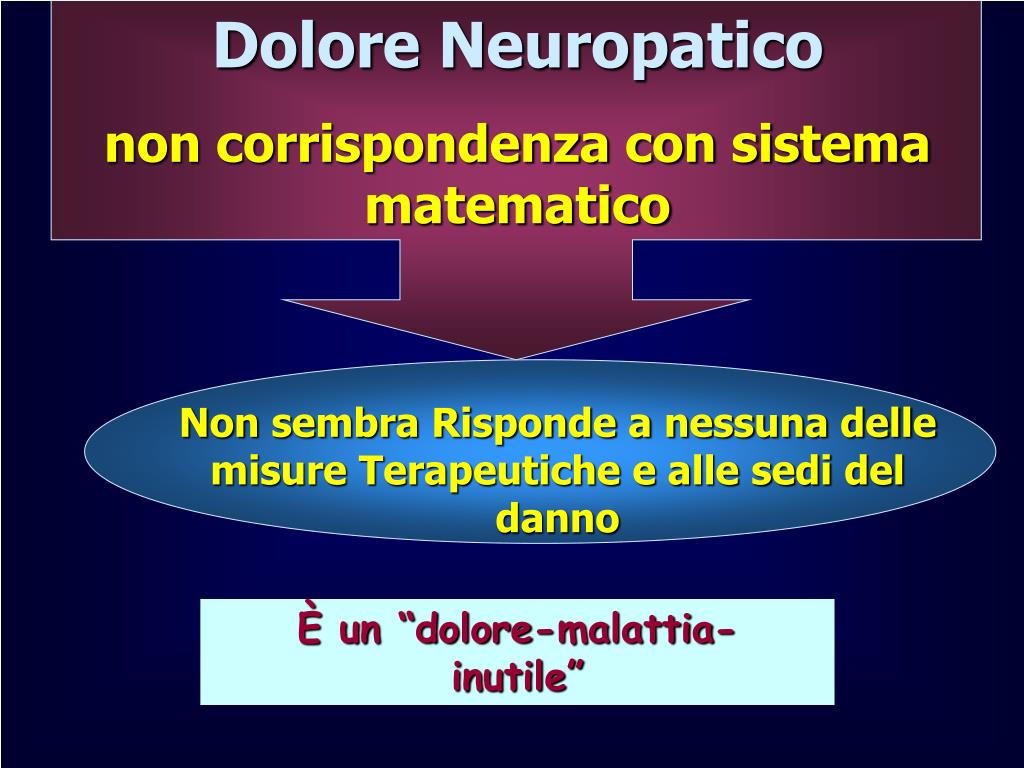 Dolore Neuropatico

non corrispondenza con sistema matematico

Non sembra Risponde a nessuna delle misure Terapeutiche e alle sedi del danno

È un “dolore-malattia-inutile”